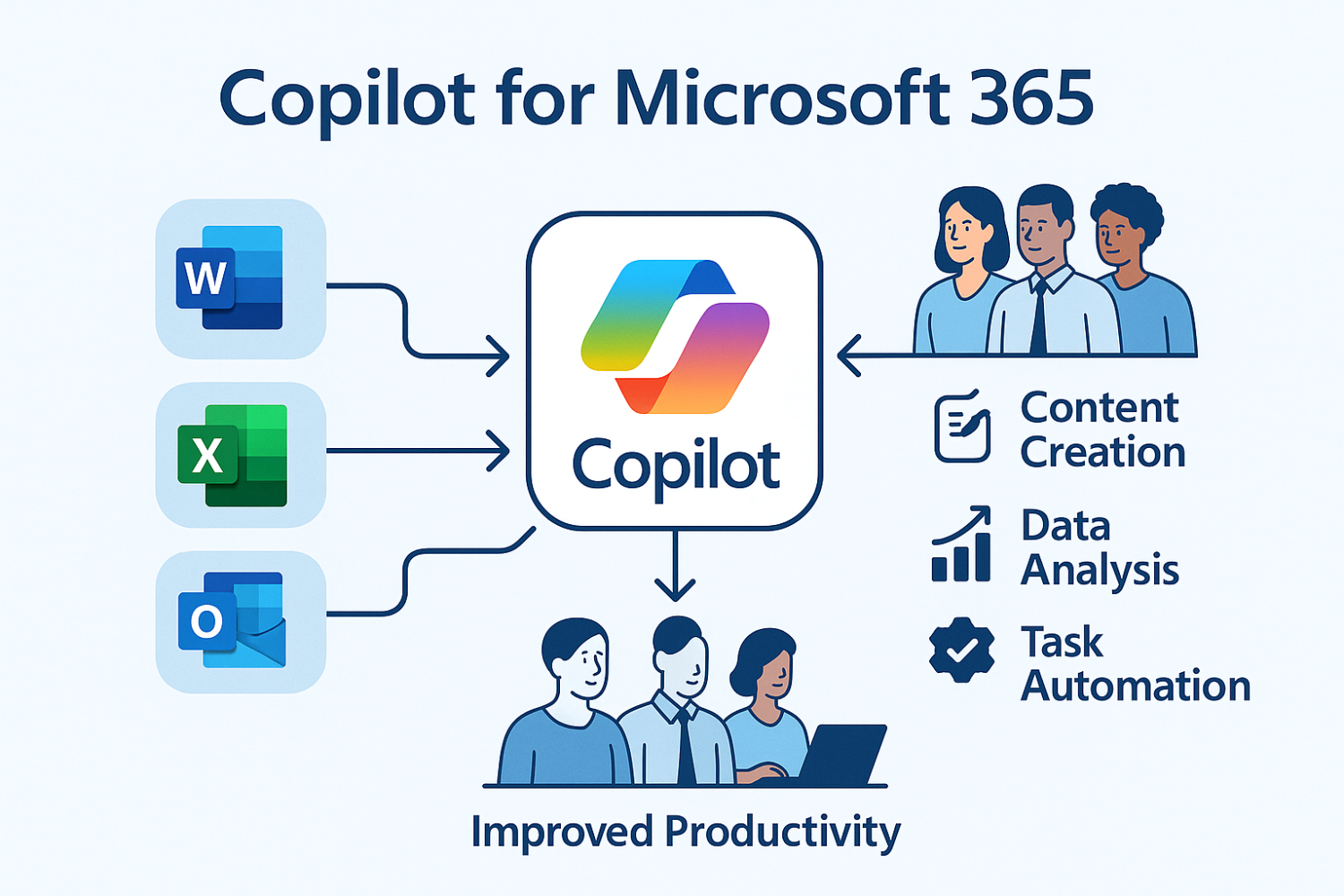 Copilot for Microsoft 365

W

X

O

Copilot

Content Creation

Data Analysis

Task Automation

Improved Productivity